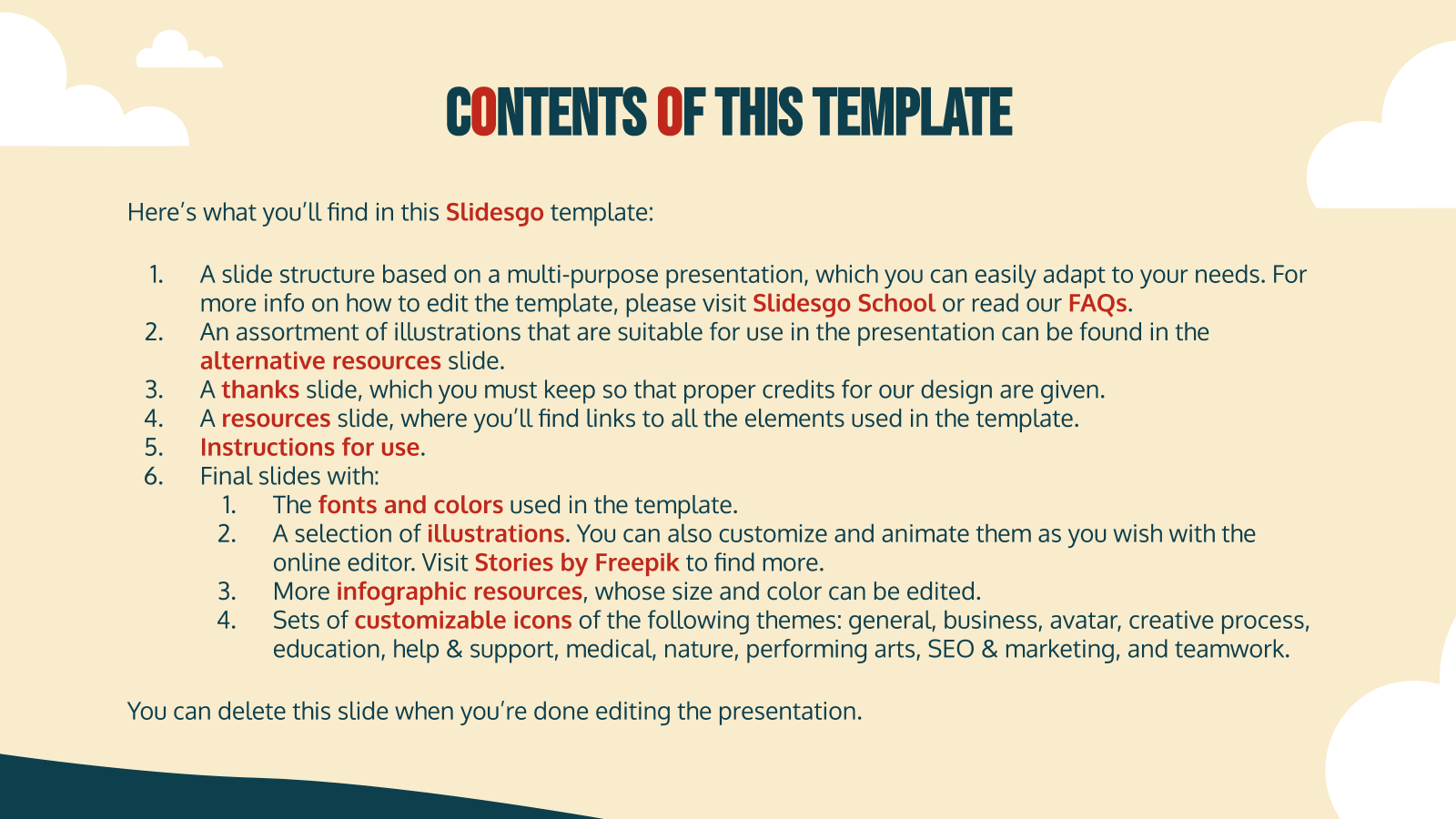 CONTENTS OF THIS TEMPLATE

Here's what you'll find in this Slidesgo template:

1. A slide structure based on a multi-purpose presentation, which you can easily adapt to your needs. For more info on how to edit the template, please visit Slidesgo School or read our FAQs.
2. An assortment of illustrations that are suitable for use in the presentation can be found in the alternative resources slide.
3. A thanks slide, which you must keep so that proper credits for our design are given.
4. A resources slide, where you'll find links to all the elements used in the template.
5. Instructions for use.
6. Final slides with:
   1. The fonts and colors used in the template.
   2. A selection of illustrations. You can also customize and animate them as you wish with the online editor. Visit Stories by Freepik to find more.
   3. More infographic resources, whose size and color can be edited.
   4. Sets of customizable icons of the following themes: general, business, avatar, creative process, education, help & support, medical, nature, performing arts, SEO & marketing, and teamwork.

You can delete this slide when you're done editing the presentation.